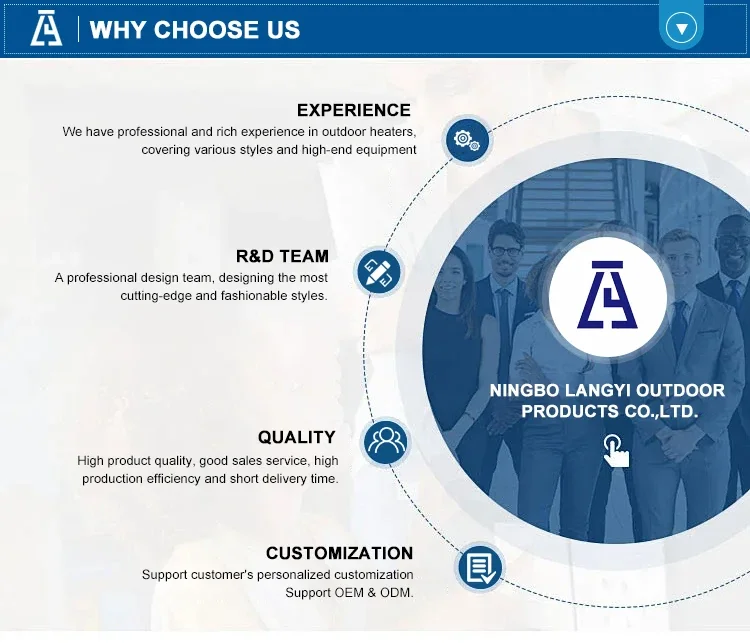 WHY CHOOSE US

EXPERIENCE
We have professional and rich experience in outdoor heaters, covering various styles and high-end equipment

R&D TEAM
A professional design team, designing the most cutting-edge and fashionable styles.

QUALITY
High product quality, good sales service, high production efficiency and short delivery time.

CUSTOMIZATION
Support customer's personalized customization
Support OEM & ODM.

NINGBO LANGYI OUTDOOR PRODUCTS CO.,LTD.